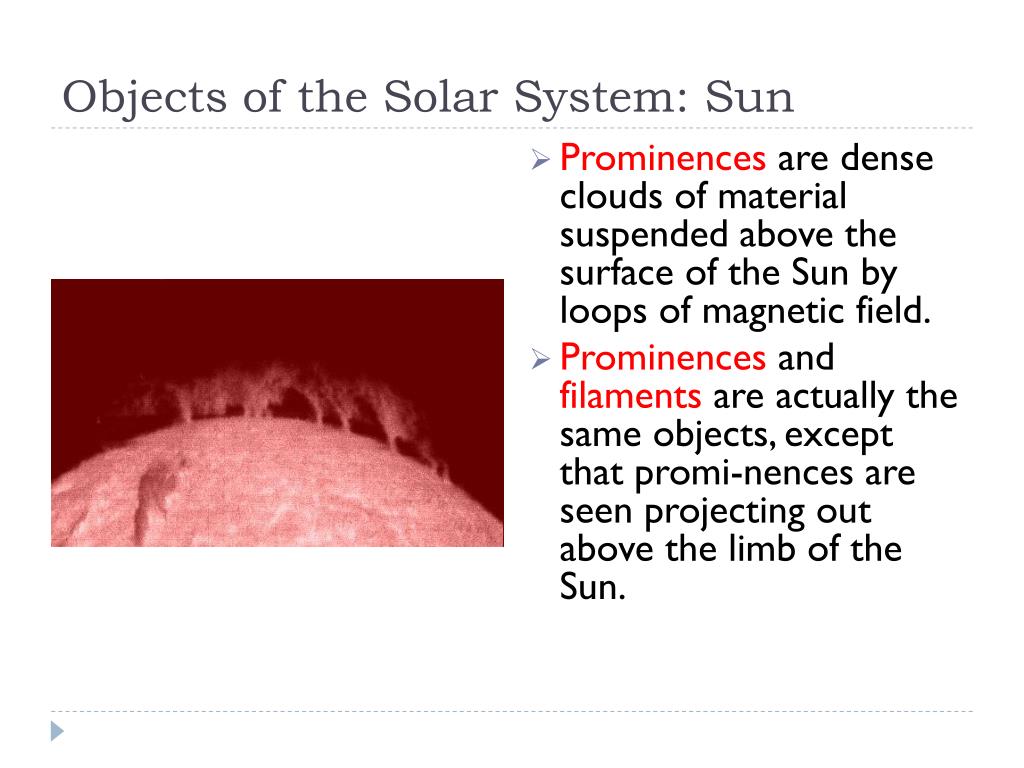 Objects of the Solar System: Sun

Prominences are dense clouds of material suspended above the surface of the Sun by loops of magnetic field.

Prominences and filaments are actually the same objects, except that promi-nences are seen projecting out above the limb of the Sun.